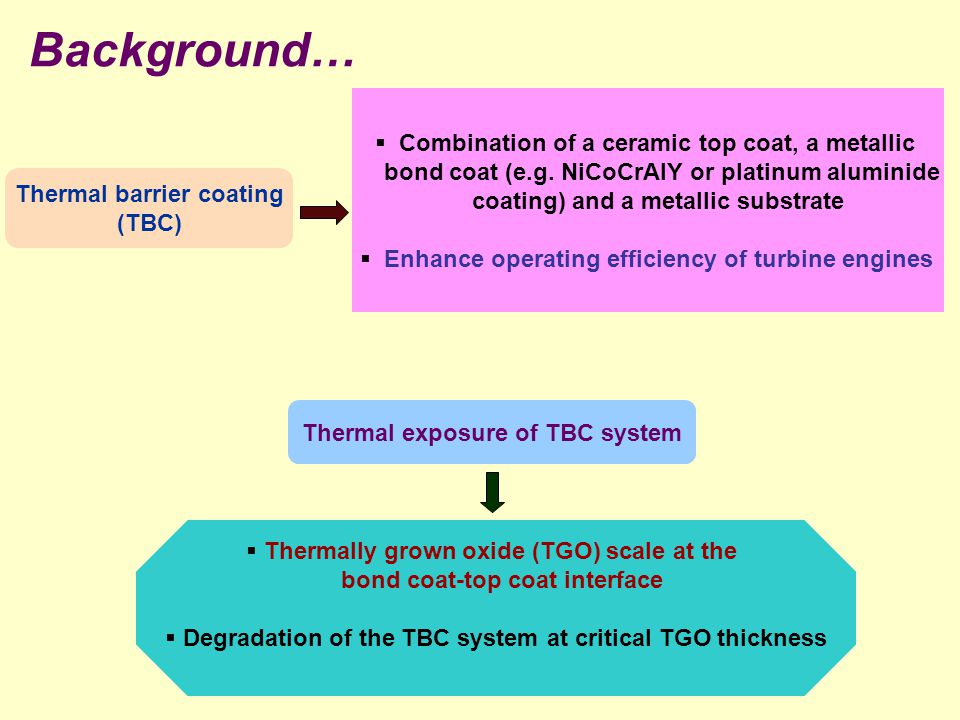 Background…

Thermal barrier coating (TBC)

▪ Combination of a ceramic top coat, a metallic bond coat (e.g. NiCoCrAlY or platinum aluminide coating) and a metallic substrate

▪ Enhance operating efficiency of turbine engines

Thermal exposure of TBC system

▪ Thermally grown oxide (TGO) scale at the bond coat-top coat interface

▪ Degradation of the TBC system at critical TGO thickness